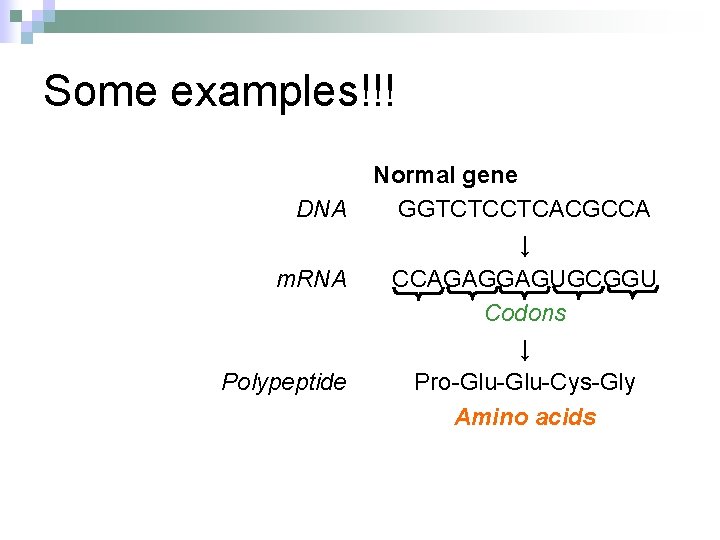 Some examples!!!

Normal gene

DNA GGTCTCCTCACGCCA

↓

mRNA CCAGAGGAGUGCGGU

Codons

↓

Polypeptide Pro-Glu-Glu-Cys-Gly

Amino acids